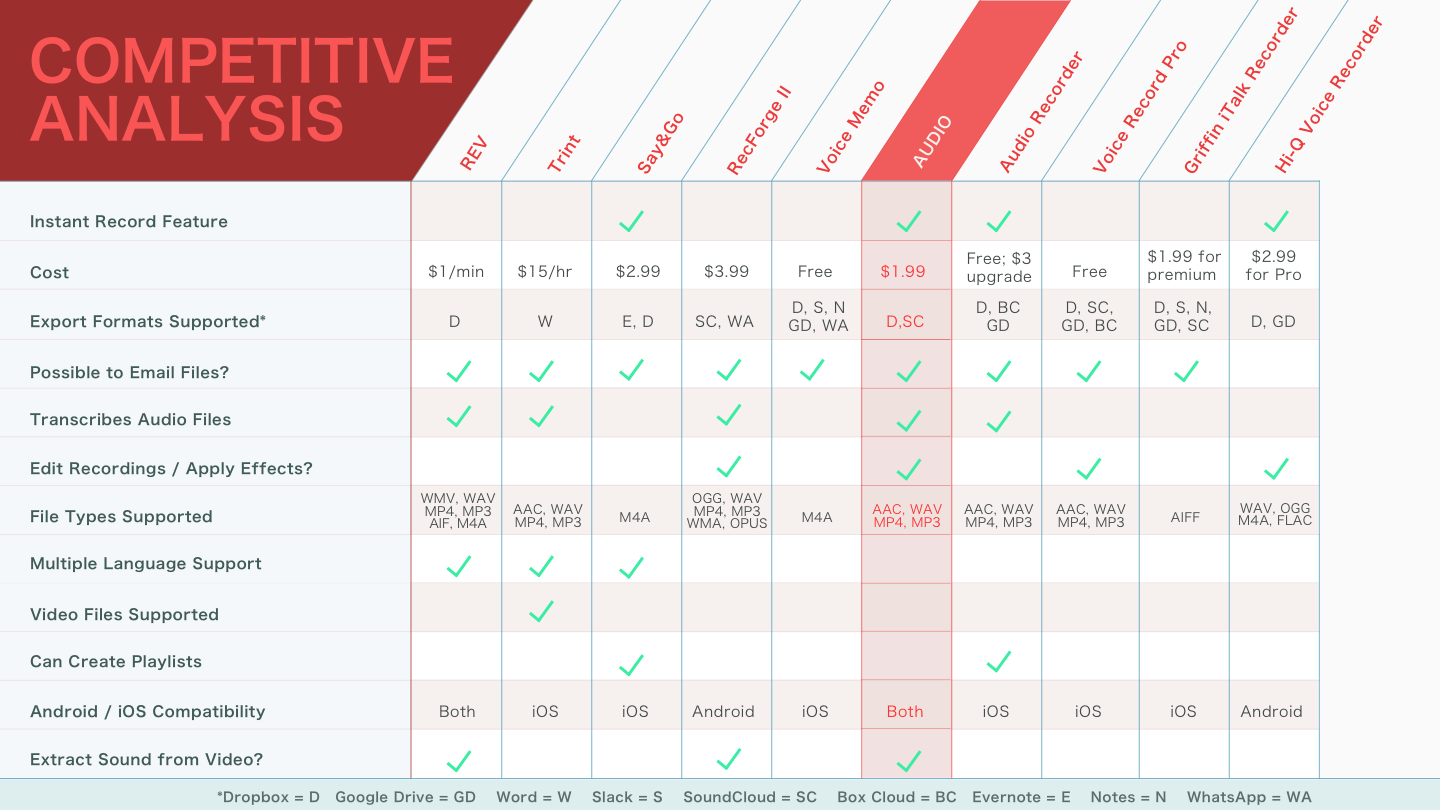 COMPETITIVE ANALYSIS

| | REV | Trint | Say&Go | RecForge II | Voice Memo | AUDIO | Audio Recorder | Voice Record Pro | Griffin iTalk Recorder | Hi-Q Voice Recorder |
|---|---|---|---|---|---|---|---|---|---|---|
| Instant Record Feature | | | ✓ | | | ✓ | ✓ | | | ✓ |
| Cost | $1/min | $15/hr | $2.99 | $3.99 | Free | $1.99 | Free; $3 upgrade | Free | $1.99 for premium | $2.99 for Pro |
| Export Formats Supported* | D | W | E, D | SC, WA | D, S, N GD, WA | D,SC | D, BC GD | D, SC, GD, BC | D, S, N, GD, SC | D, GD |
| Possible to Email Files? | ✓ | ✓ | ✓ | ✓ | ✓ | ✓ | ✓ | ✓ | ✓ | |
| Transcribes Audio Files | ✓ | ✓ | | ✓ | | ✓ | ✓ | | | |
| Edit Recordings / Apply Effects? | | | | ✓ | | ✓ | | ✓ | | ✓ |
| File Types Supported | WMV, WAV MP4, MP3 AIF, M4A | AAC, WAV MP4, MP3 | M4A | OGG, WAV MP4, MP3 WMA, OPUS | M4A | AAC, WAV MP4, MP3 | AAC, WAV MP4, MP3 | AAC, WAV MP4, MP3 | AIFF | WAV, OGG M4A, FLAC |
| Multiple Language Support | ✓ | ✓ | ✓ | | | | | | | |
| Video Files Supported | | ✓ | | | | | | | | |
| Can Create Playlists | | | ✓ | | | | ✓ | | | |
| Android / iOS Compatibility | Both | iOS | iOS | Android | iOS | Both | iOS | iOS | iOS | Android |
| Extract Sound from Video? | ✓ | | | ✓ | | ✓ | | | | |

*Dropbox = D Google Drive = GD Word = W Slack = S SoundCloud = SC Box Cloud = BC Evernote = E Notes = N WhatsApp = WA